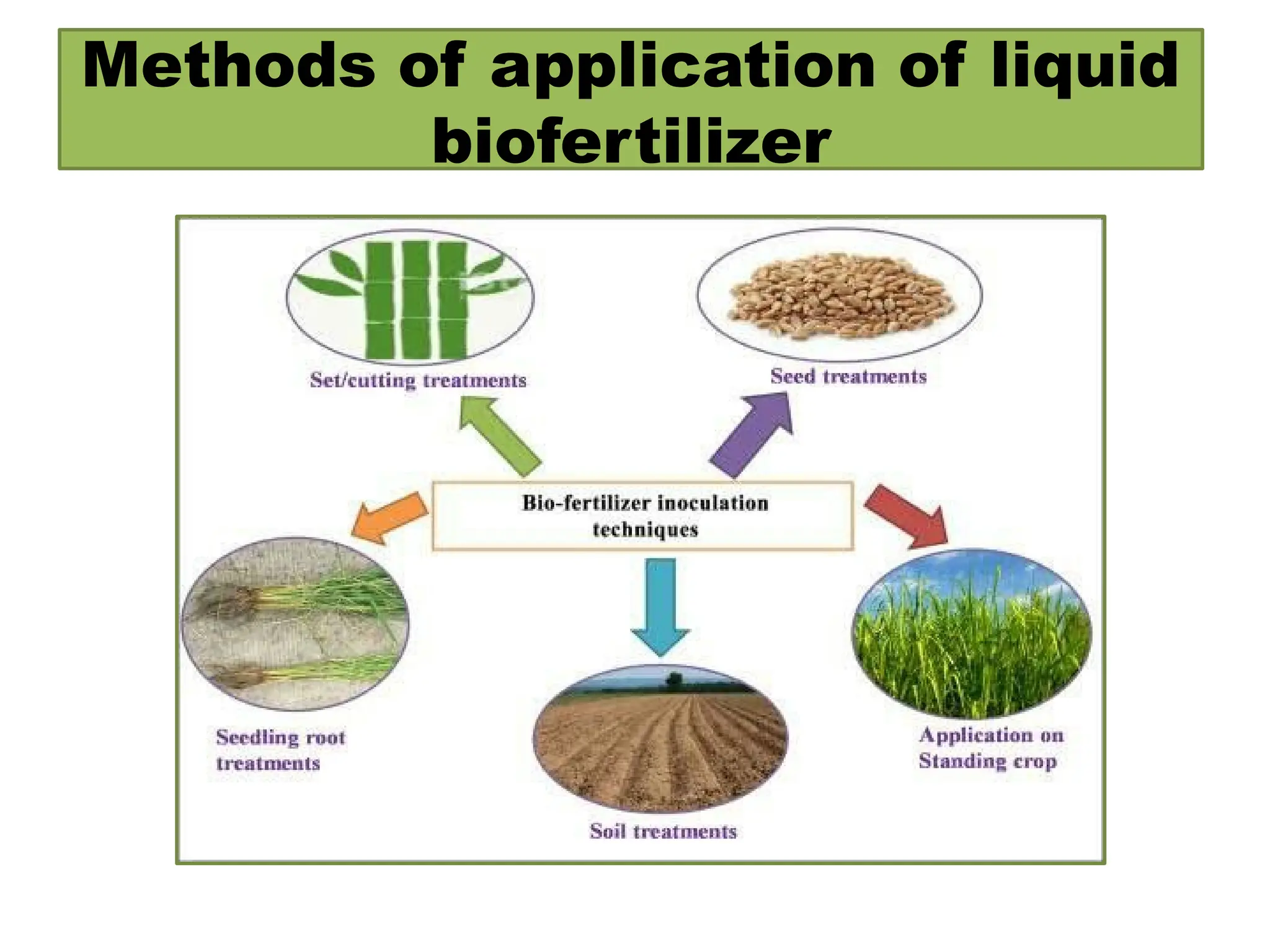 Methods of application of liquid biofertilizer

Set/cutting treatments

Seed treatments

Bio-fertilizer inoculation techniques

Seedling root treatments

Soil treatments

Application on Standing crop